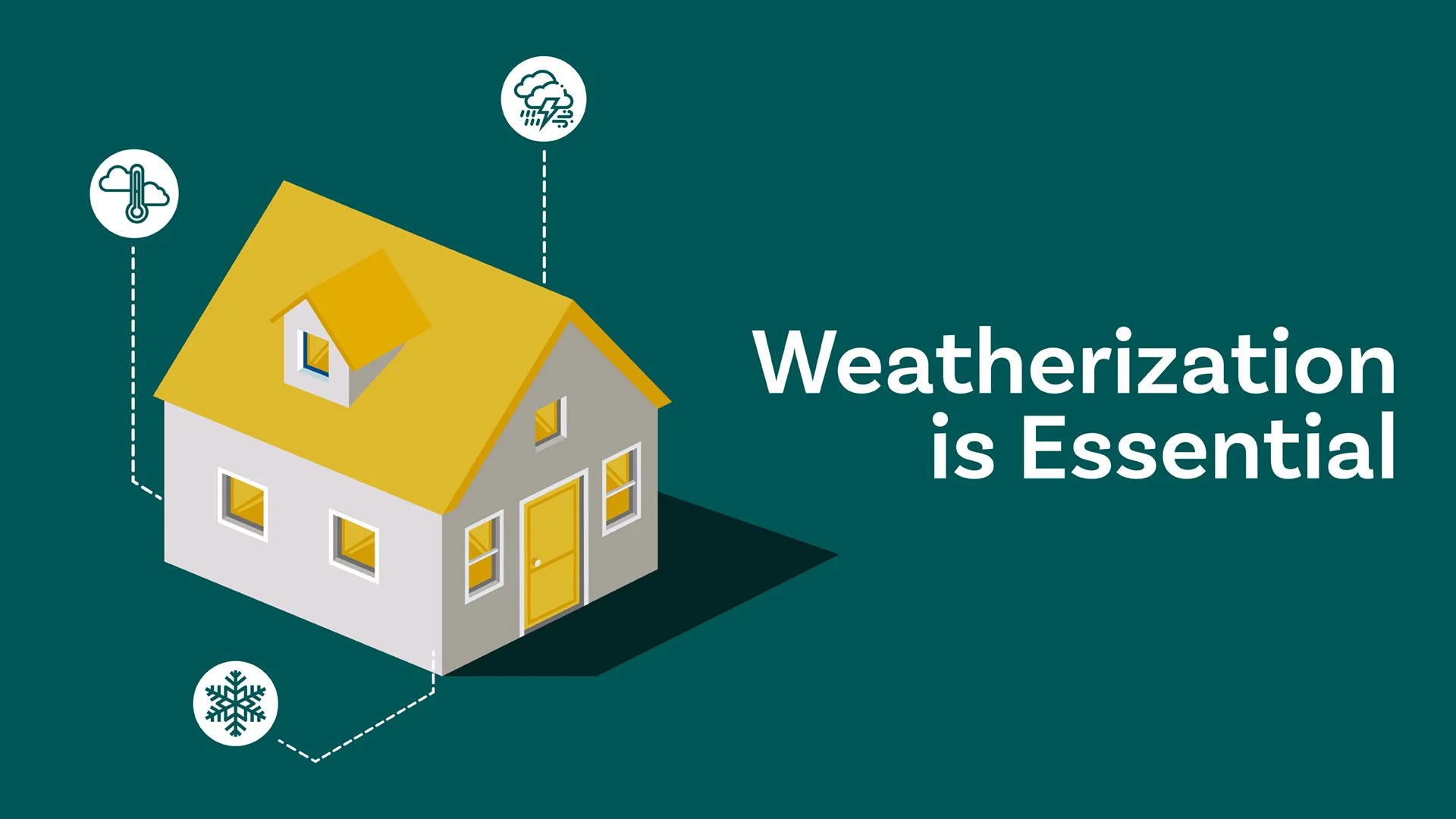 Weatherization
is Essential